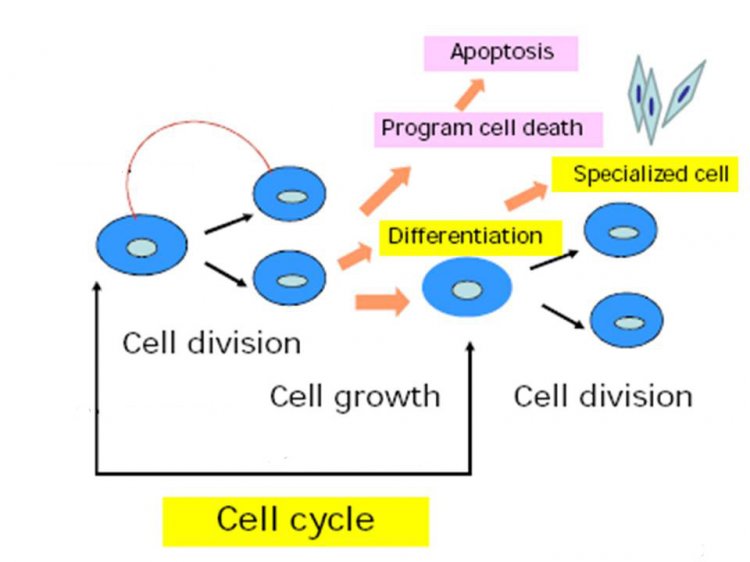 Apoptosis

Program cell death

Specialized cell

Differentiation

Cell division

Cell growth

Cell division

Cell cycle